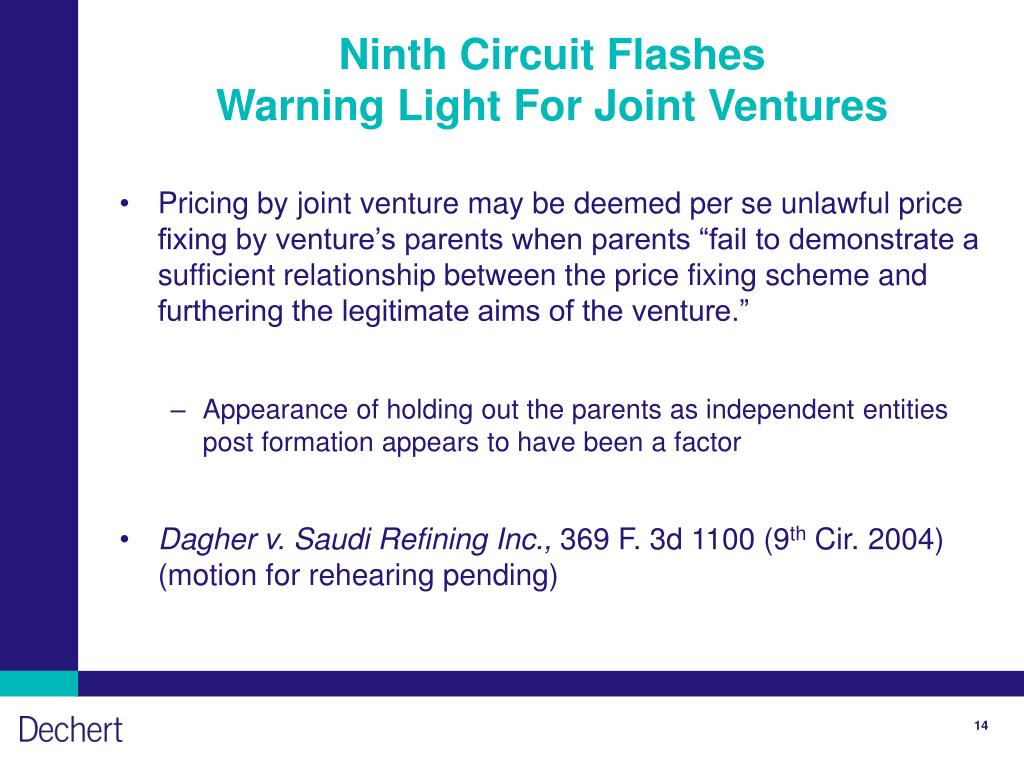 Ninth Circuit Flashes
Warning Light For Joint Ventures

• Pricing by joint venture may be deemed per se unlawful price fixing by venture’s parents when parents “fail to demonstrate a sufficient relationship between the price fixing scheme and furthering the legitimate aims of the venture.”

– Appearance of holding out the parents as independent entities post formation appears to have been a factor

• Dagher v. Saudi Refining Inc., 369 F. 3d 1100 (9$^{th}$ Cir. 2004) (motion for rehearing pending)

Dechert

14